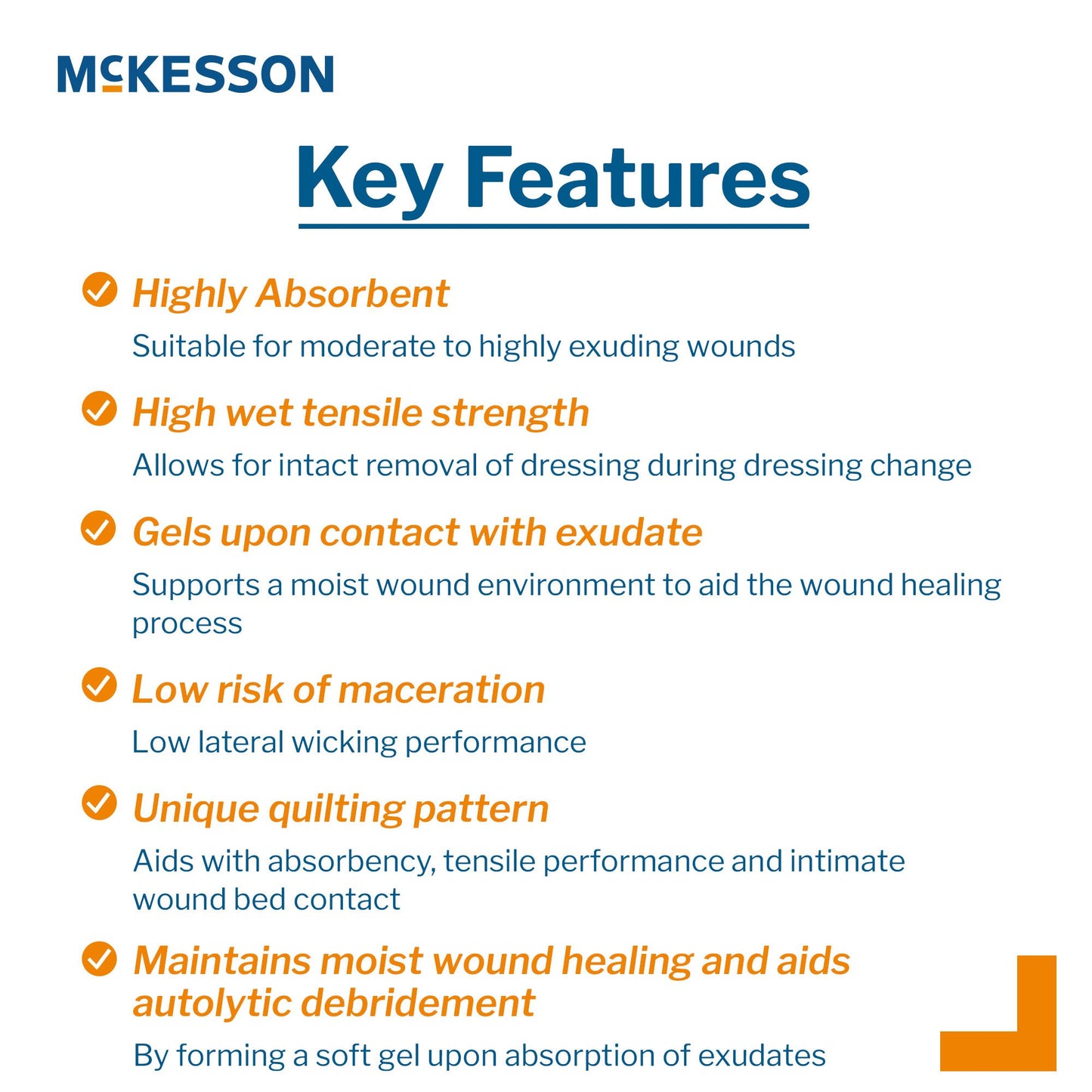 McKESSON

Key Features

Highly Absorbent
Suitable for moderate to highly exuding wounds

High wet tensile strength
Allows for intact removal of dressing during dressing change

Gels upon contact with exudate
Supports a moist wound environment to aid the wound healing process

Low risk of maceration
Low lateral wicking performance

Unique quilting pattern
Aids with absorbency, tensile performance and intimate wound bed contact

Maintains moist wound healing and aids autolytic debridement
By forming a soft gel upon absorption of exudates